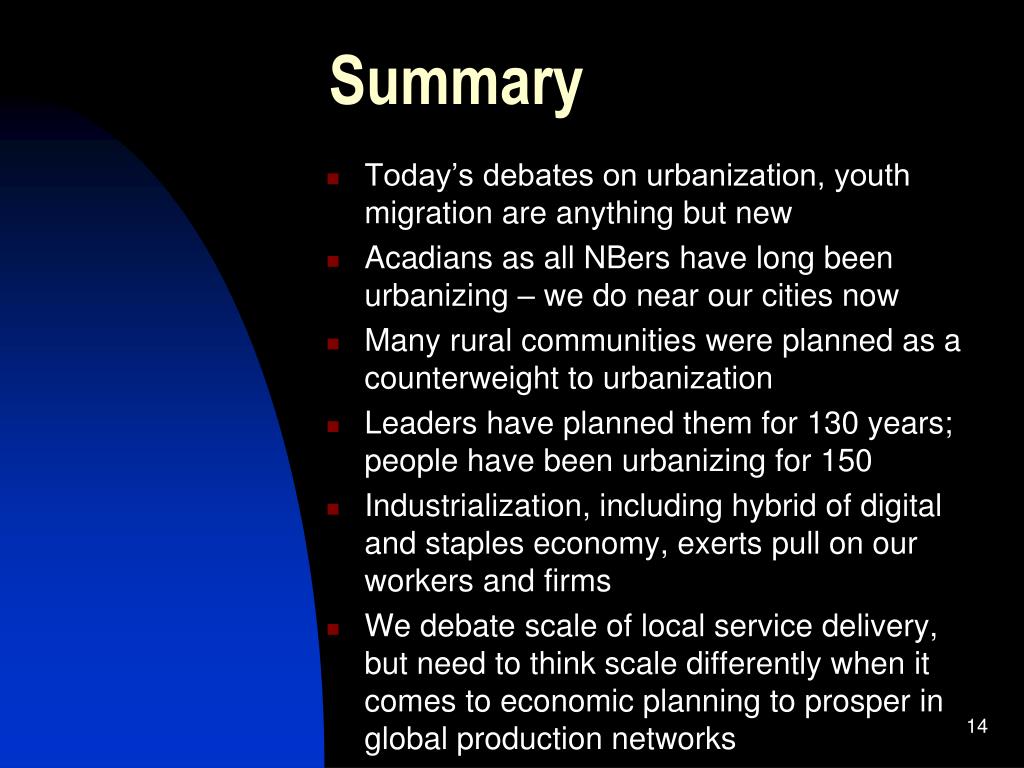 Summary

- Today’s debates on urbanization, youth migration are anything but new
- Acadians as all NBers have long been urbanizing – we do near our cities now
- Many rural communities were planned as a counterweight to urbanization
- Leaders have planned them for 130 years; people have been urbanizing for 150
- Industrialization, including hybrid of digital and staples economy, exerts pull on our workers and firms
- We debate scale of local service delivery, but need to think scale differently when it comes to economic planning to prosper in global production networks

14